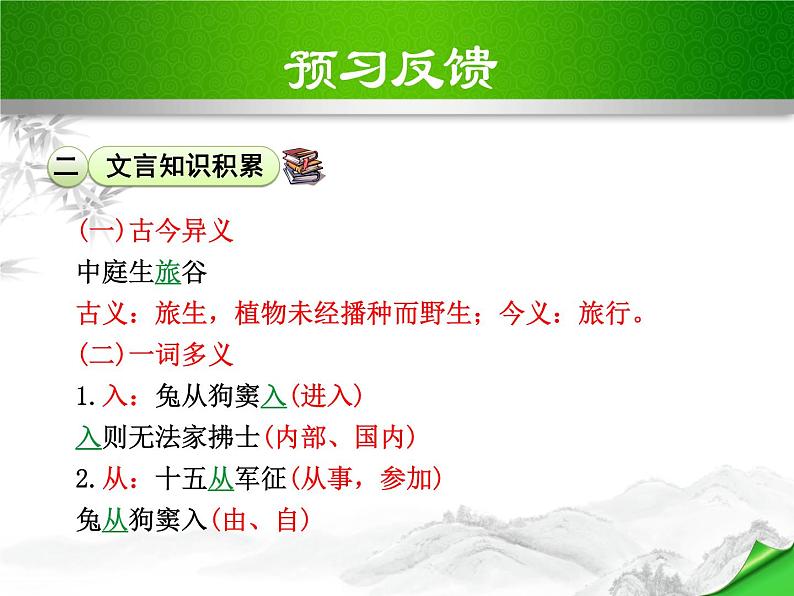 预习反馈

二 文言知识积累

(一)古今异义

中庭生旅谷

古义：旅生，植物未经播种而野生；今义：旅行。

(二)一词多义

1.入：兔从狗窦入(进入)

入则无法家拂士(内部、国内)

2.从：十五从军征(从事，参加)

兔从狗窦入(由、自)